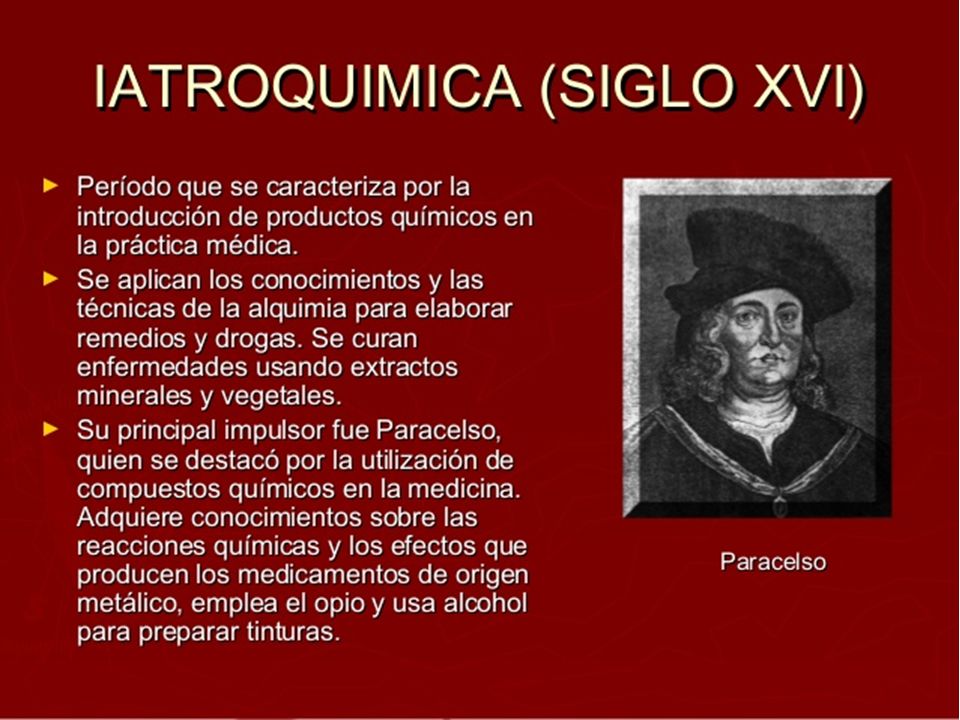 IATROQUIMICA (SIGLO XVI)

► Período que se caracteriza por la introducción de productos químicos en la práctica médica.

► Se aplican los conocimientos y las técnicas de la alquimia para elaborar remedios y drogas. Se curan enfermedades usando extractos minerales y vegetales.

► Su principal impulsor fue Paracelso, quien se destacó por la utilización de compuestos químicos en la medicina. Adquiere conocimientos sobre las reacciones químicas y los efectos que producen los medicamentos de origen metálico, emplea el opio y usa alcohol para preparar tinturas.

Paracelso